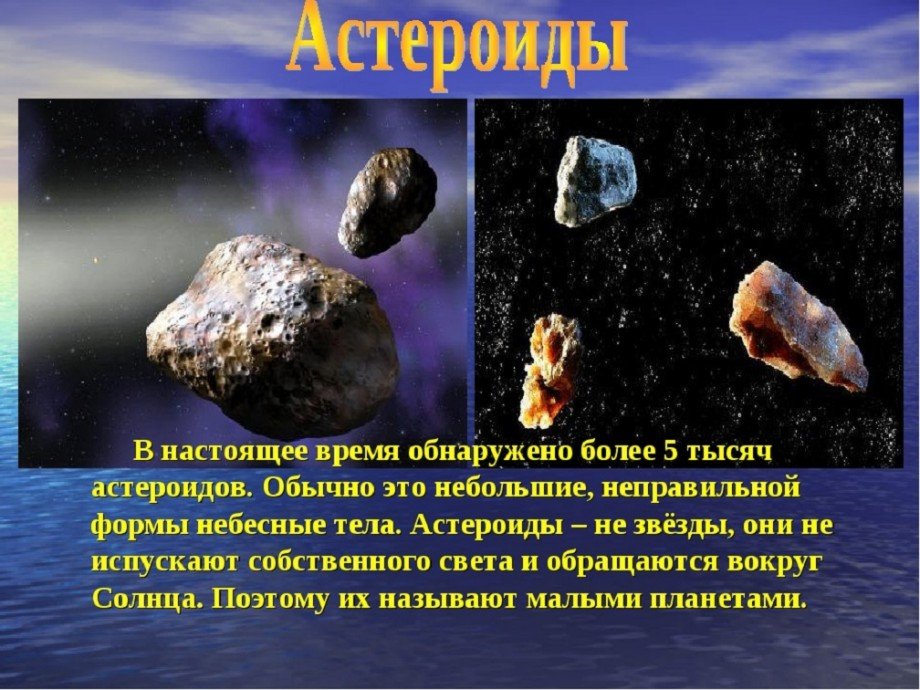 Астероиды

В настоящее время обнаружено более 5 тысяч астероидов. Обычно это небольшие, неправильной формы небесные тела. Астероиды – не звёзды, они не испускают собственного света и обращаются вокруг Солнца. Поэтому их называют малыми планетами.